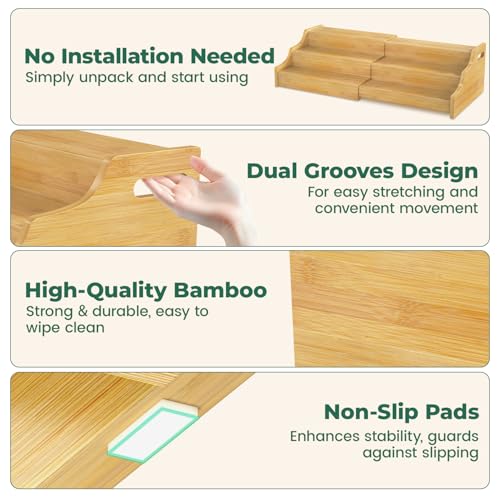 No Installation Needed
Simply unpack and start using

Dual Grooves Design
For easy stretching and convenient movement

High-Quality Bamboo
Strong & durable, easy to wipe clean

Non-Slip Pads
Enhances stability, guards against slipping